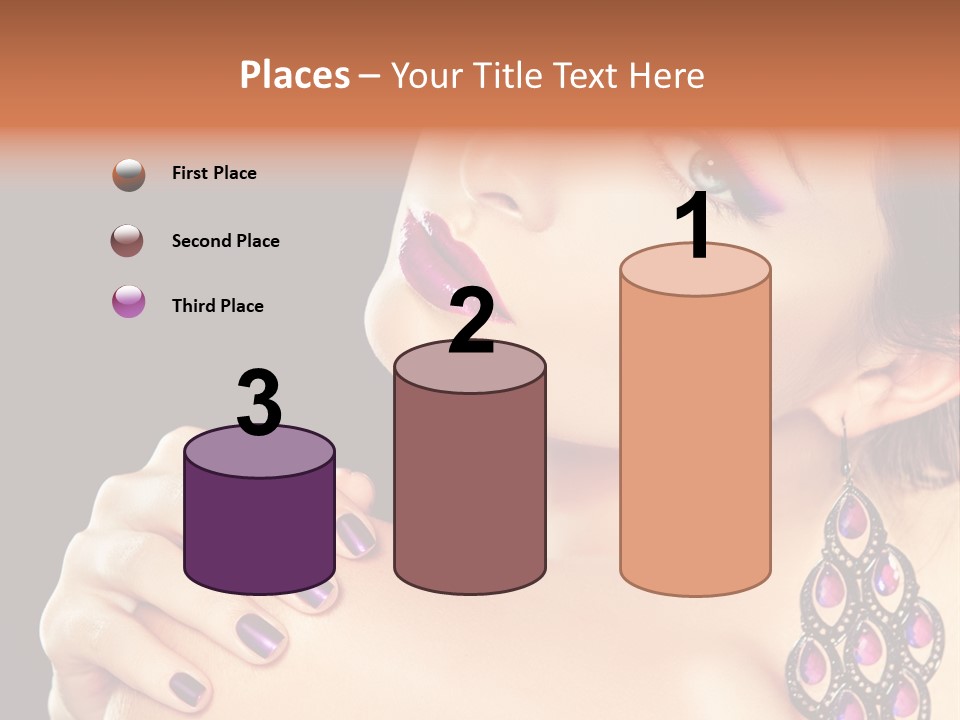 Places – Your Title Text Here

First Place

Second Place

Third Place

3

2

1